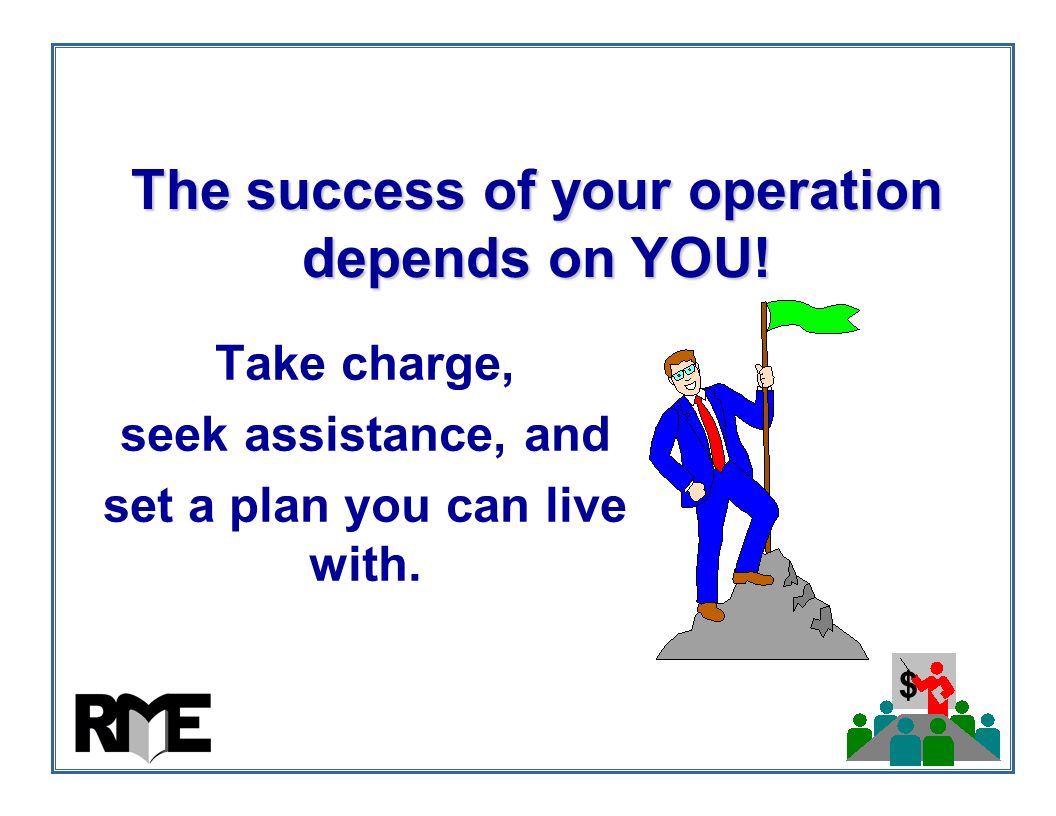 The success of your operation depends on YOU!

Take charge,
seek assistance, and
set a plan you can live with.

RME

$